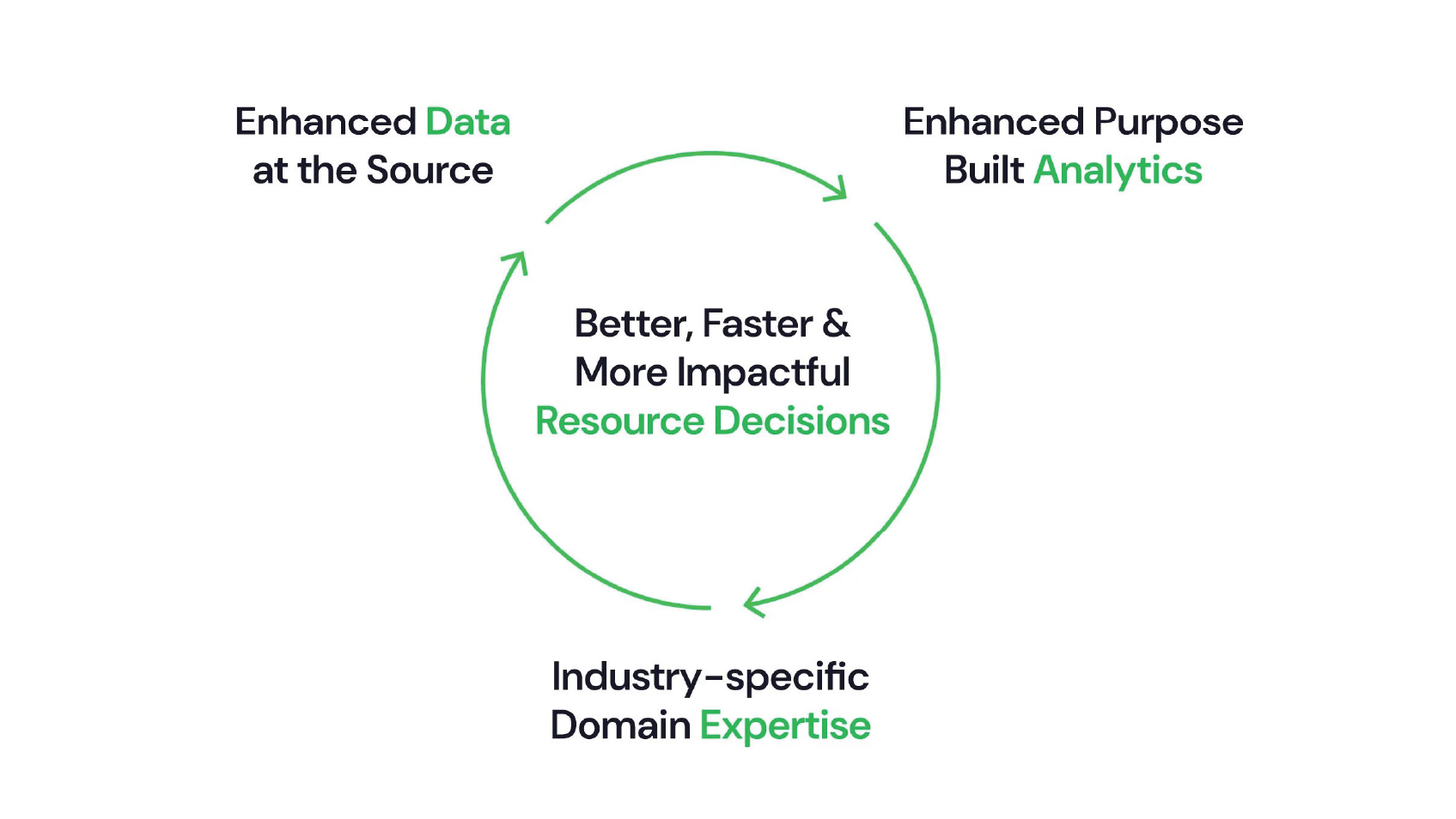 Enhanced Data at the Source

Enhanced Purpose Built Analytics

Better, Faster & More Impactful Resource Decisions

Industry-specific Domain Expertise